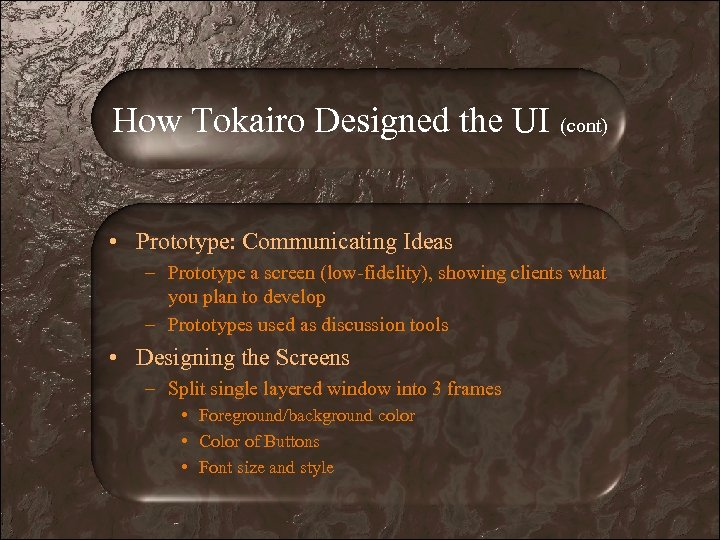 How Tokairo Designed the UI (cont)

• Prototype: Communicating Ideas
– Prototype a screen (low-fidelity), showing clients what you plan to develop
– Prototypes used as discussion tools
• Designing the Screens
– Split single layered window into 3 frames
• Foreground/background color
• Color of Buttons
• Font size and style